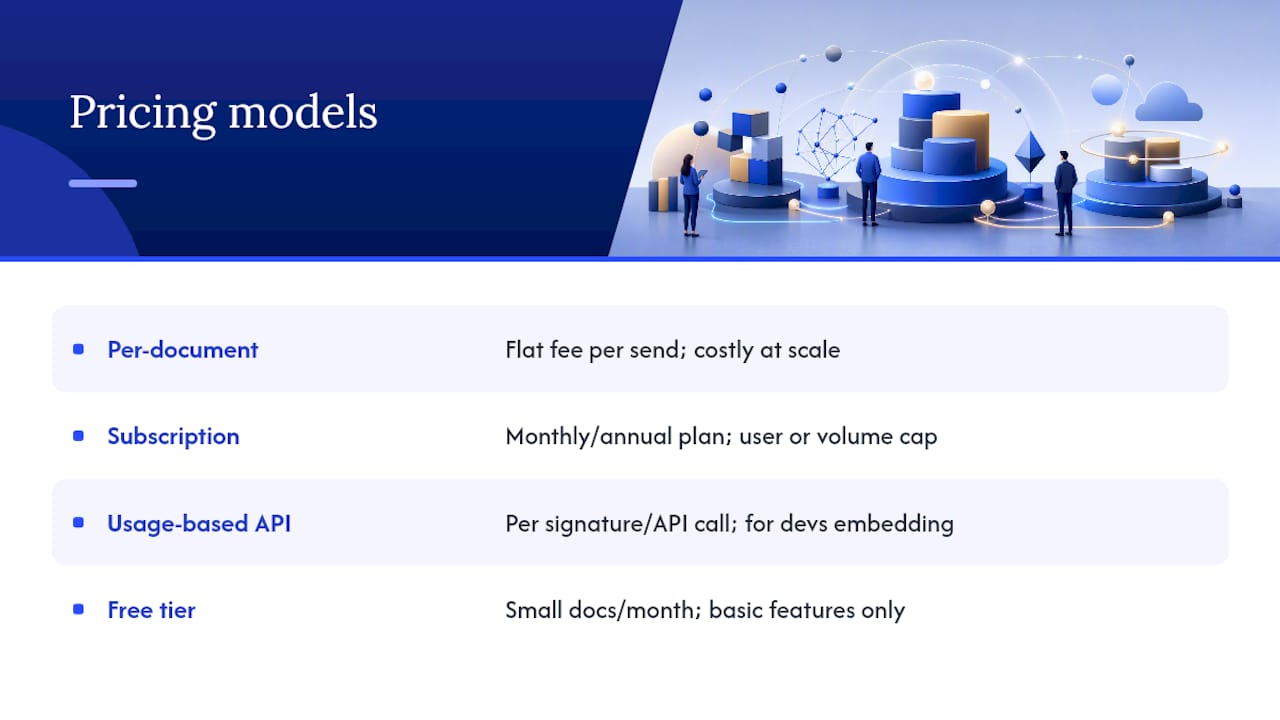 Pricing models

| | |
|---|---|
| Per-document | Flat fee per send; costly at scale |
| Subscription | Monthly/annual plan; user or volume cap |
| Usage-based API | Per signature/API call; for devs embedding |
| Free tier | Small docs/month; basic features only |